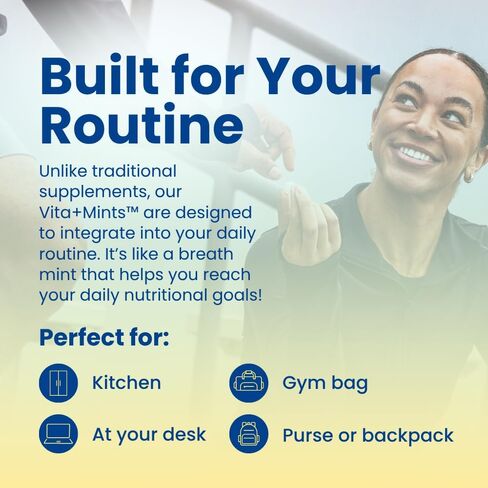 Built for Your Routine

Unlike traditional supplements, our Vita+Mints™ are designed to integrate into your daily routine. It's like a breath mint that helps you reach your daily nutritional goals!

Perfect for:

Kitchen

Gym bag

At your desk

Purse or backpack